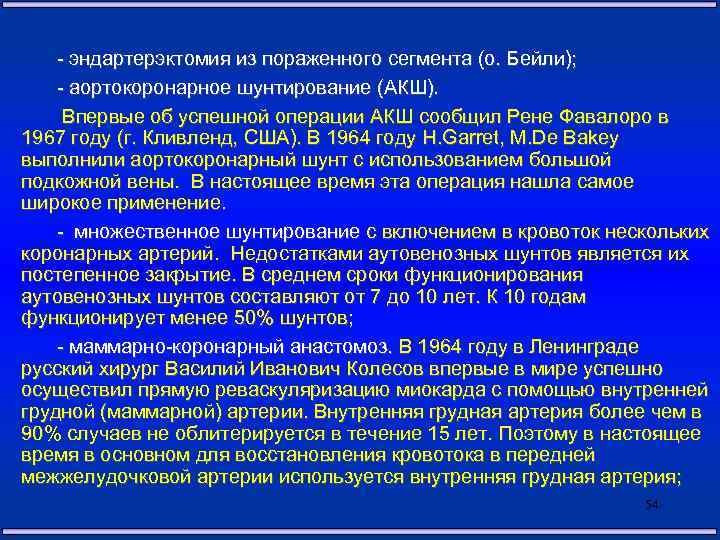 - эндартерэктомия из пораженного сегмента (о. Бейли);

- аортокоронарное шунтирование (АКШ).

Впервые об успешной операции АКШ сообщил Рене Фавалоро в 1967 году (г. Кливленд, США). В 1964 году H.Garret, M.De Bakey выполнили аортокоронарный шунт с использованием большой подкожной вены. В настоящее время эта операция нашла самое широкое применение.

- множественное шунтирование с включением в кровоток нескольких коронарных артерий. Недостатками аутовенозных шунтов является их постепенное закрытие. В среднем сроки функционирования аутовенозных шунтов составляют от 7 до 10 лет. К 10 годам функционирует менее 50% шунтов;

- маммарно-коронарный анастомоз. В 1964 году в Ленинграде русский хирург Василий Иванович Колесов впервые в мире успешно осуществил прямую реваскуляризацию миокарда с помощью внутренней грудной (маммарной) артерии. Внутренняя грудная артерия более чем в 90% случаев не облитерируется в течение 15 лет. Поэтому в настоящее время в основном для восстановления кровотока в передней межжелудочковой артерии используется внутренняя грудная артерия;

54